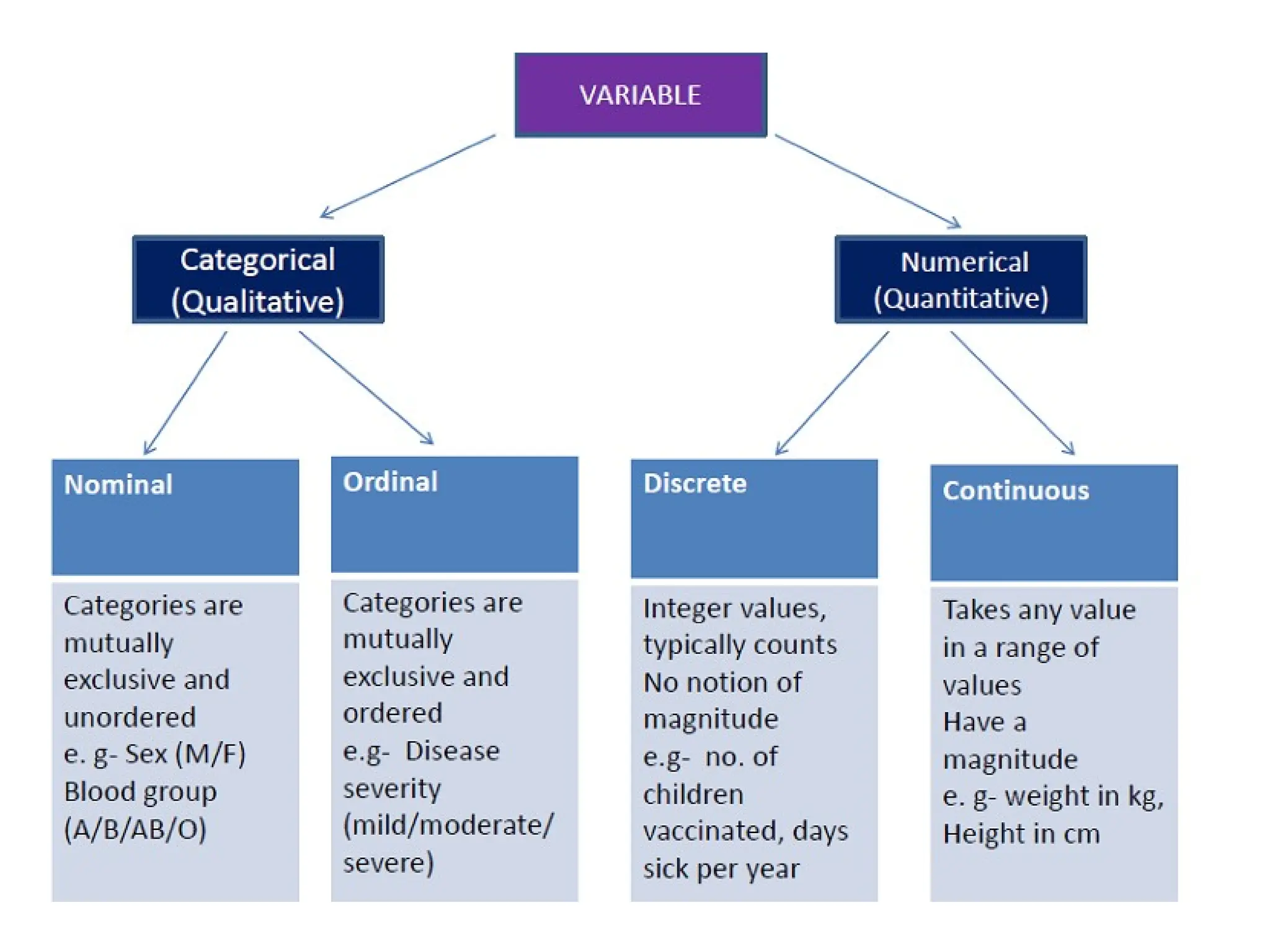 VARIABLE

Categorical (Qualitative)

Numerical (Quantitative)

Nominal

Categories are mutually exclusive and unordered
e. g- Sex (M/F) Blood group (A/B/AB/O)

Ordinal

Categories are mutually exclusive and ordered
e.g- Disease severity (mild/moderate/ severe)

Discrete

Integer values, typically counts
No notion of magnitude
e.g- no. of children vaccinated, days sick per year

Continuous

Takes any value in a range of values
Have a magnitude
e. g- weight in kg, Height in cm